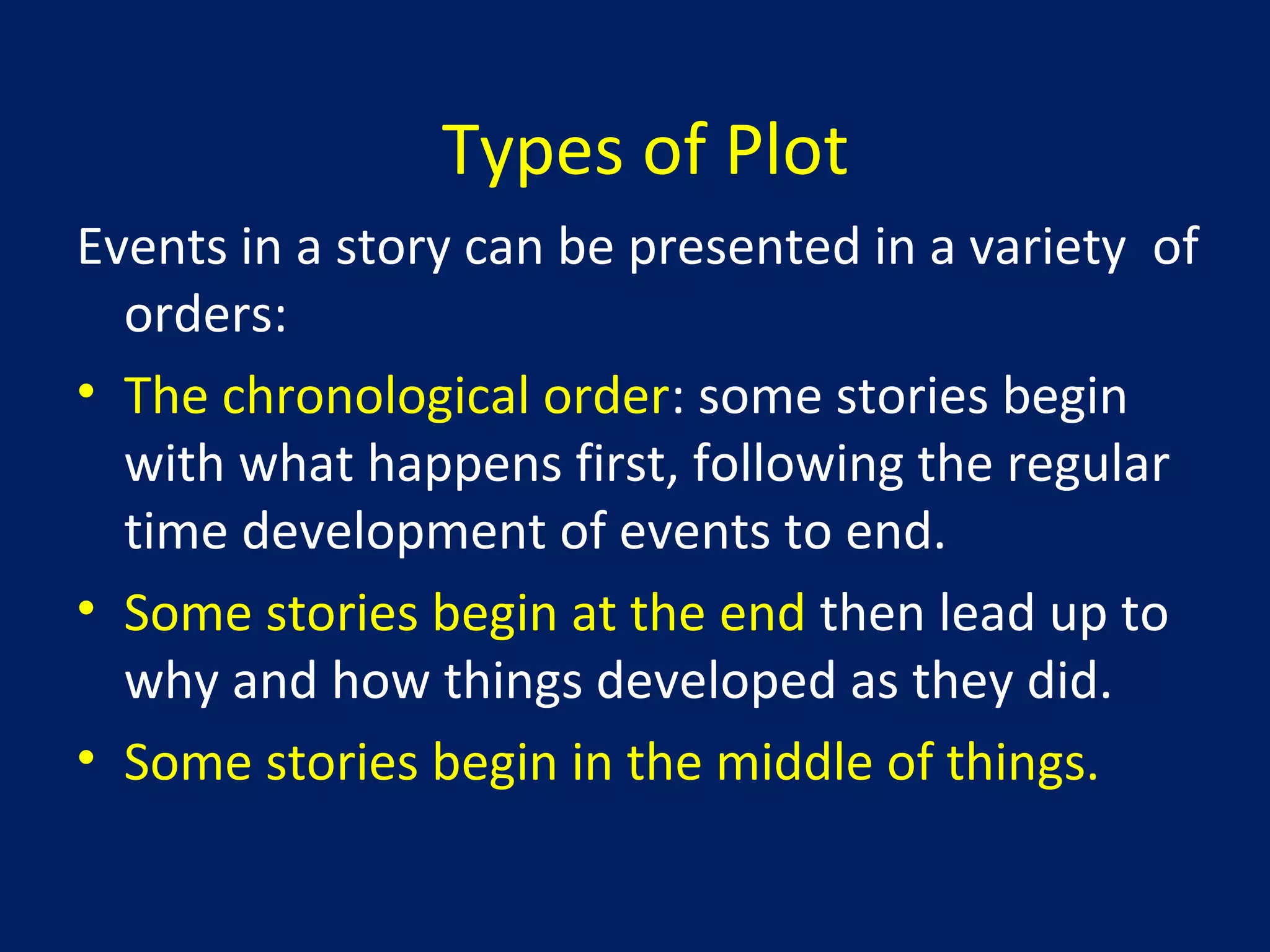 Types of Plot

Events in a story can be presented in a variety of orders:

• The chronological order: some stories begin with what happens first, following the regular time development of events to end.
• Some stories begin at the end then lead up to why and how things developed as they did.
• Some stories begin in the middle of things.